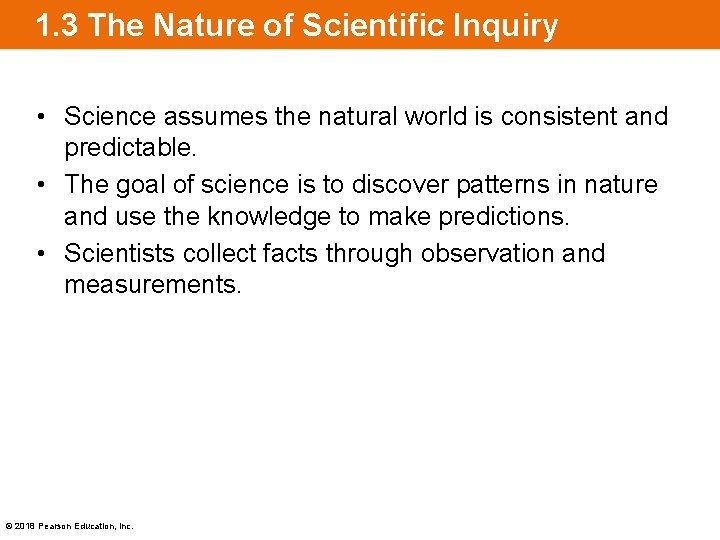 1.3 The Nature of Scientific Inquiry

• Science assumes the natural world is consistent and predictable.

• The goal of science is to discover patterns in nature and use the knowledge to make predictions.

• Scientists collect facts through observation and measurements.

© 2018 Pearson Education, Inc.